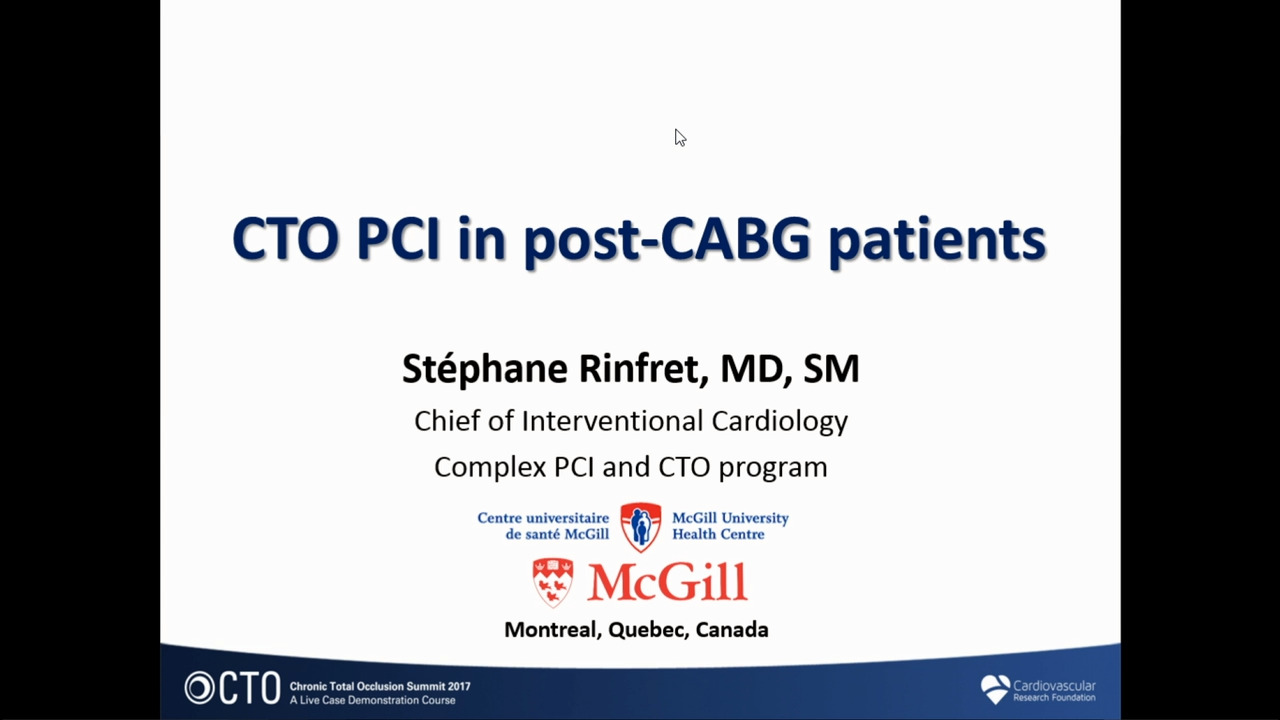 CTO PCI in post-CABG patients

Stéphane Rinfret, MD, SM

Chief of Interventional Cardiology

Complex PCI and CTO program

Centre universitaire de santé McGill

McGill University Health Centre

McGill

Montreal, Quebec, Canada

CTO Chronic Total Occlusion Summit 2017
A Live Case Demonstration Course

Cardiovascular Research Foundation